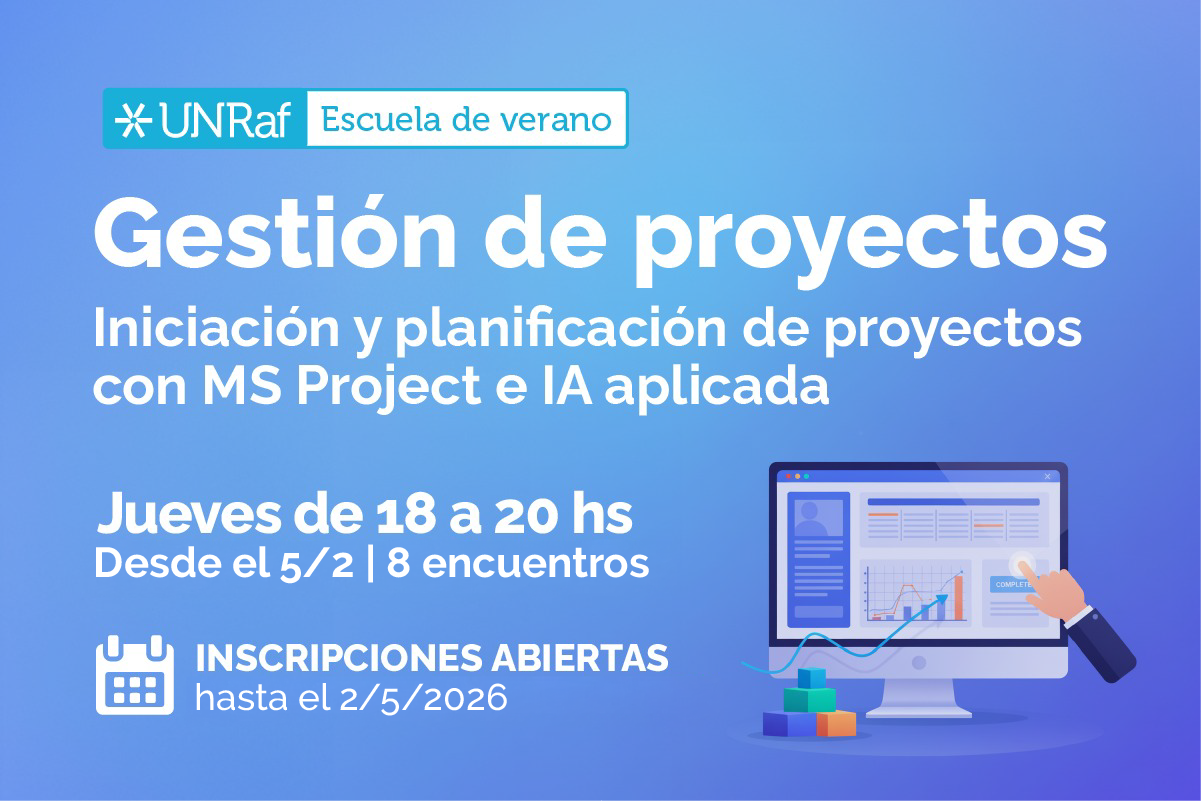 UNRaf Escuela de verano

Gestión de proyectos

Iniciación y planificación de proyectos con MS Project e IA aplicada

Jueves de 18 a 20 hs
Desde el 5/2 | 8 encuentros

INSCRIPCIONES ABIERTAS
hasta el 2/5/2026

COMPLETE